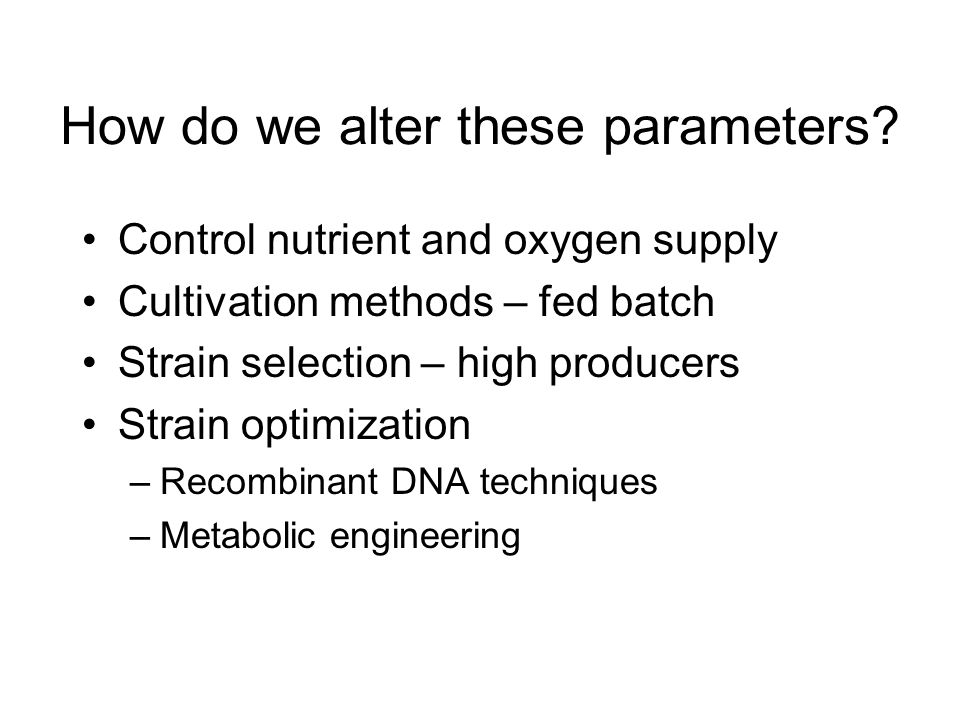 How do we alter these parameters?

• Control nutrient and oxygen supply
• Cultivation methods – fed batch
• Strain selection – high producers
• Strain optimization
  – Recombinant DNA techniques
  – Metabolic engineering